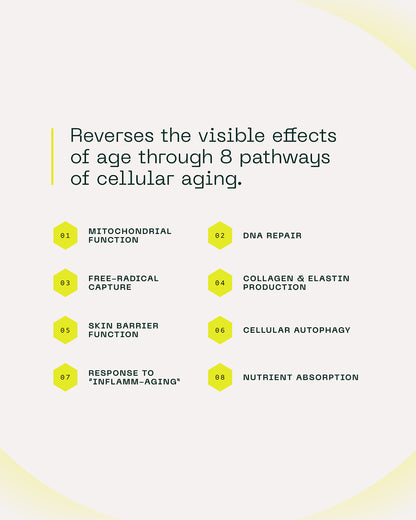 Reverses the visible effects of age through 8 pathways of cellular aging.

01 MITOCHONDRIAL FUNCTION

02 DNA REPAIR

03 FREE-RADICAL CAPTURE

04 COLLAGEN & ELASTIN PRODUCTION

05 SKIN BARRIER FUNCTION

06 CELLULAR AUTOPHAGY

07 RESPONSE TO "INFLAMM-AGING"

08 NUTRIENT ABSORPTION